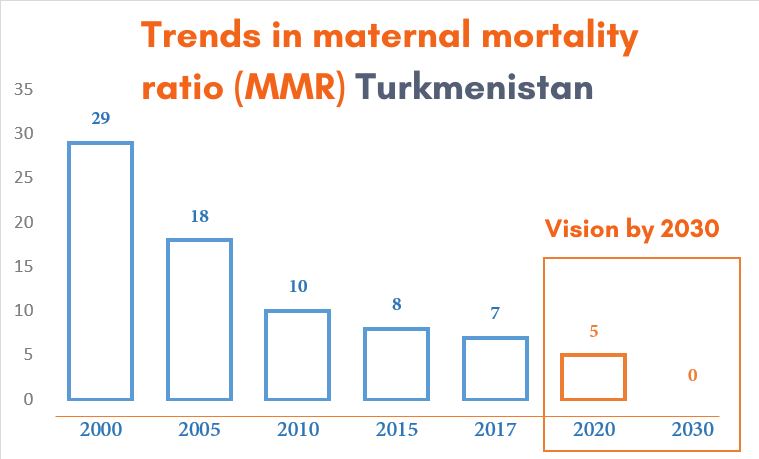 Trends in maternal mortality ratio (MMR) Turkmenistan

35
30
25
20
15
10
5
0

29
18
10
8
7
5
0

Vision by 2030

2000
2005
2010
2015
2017
2020
2030